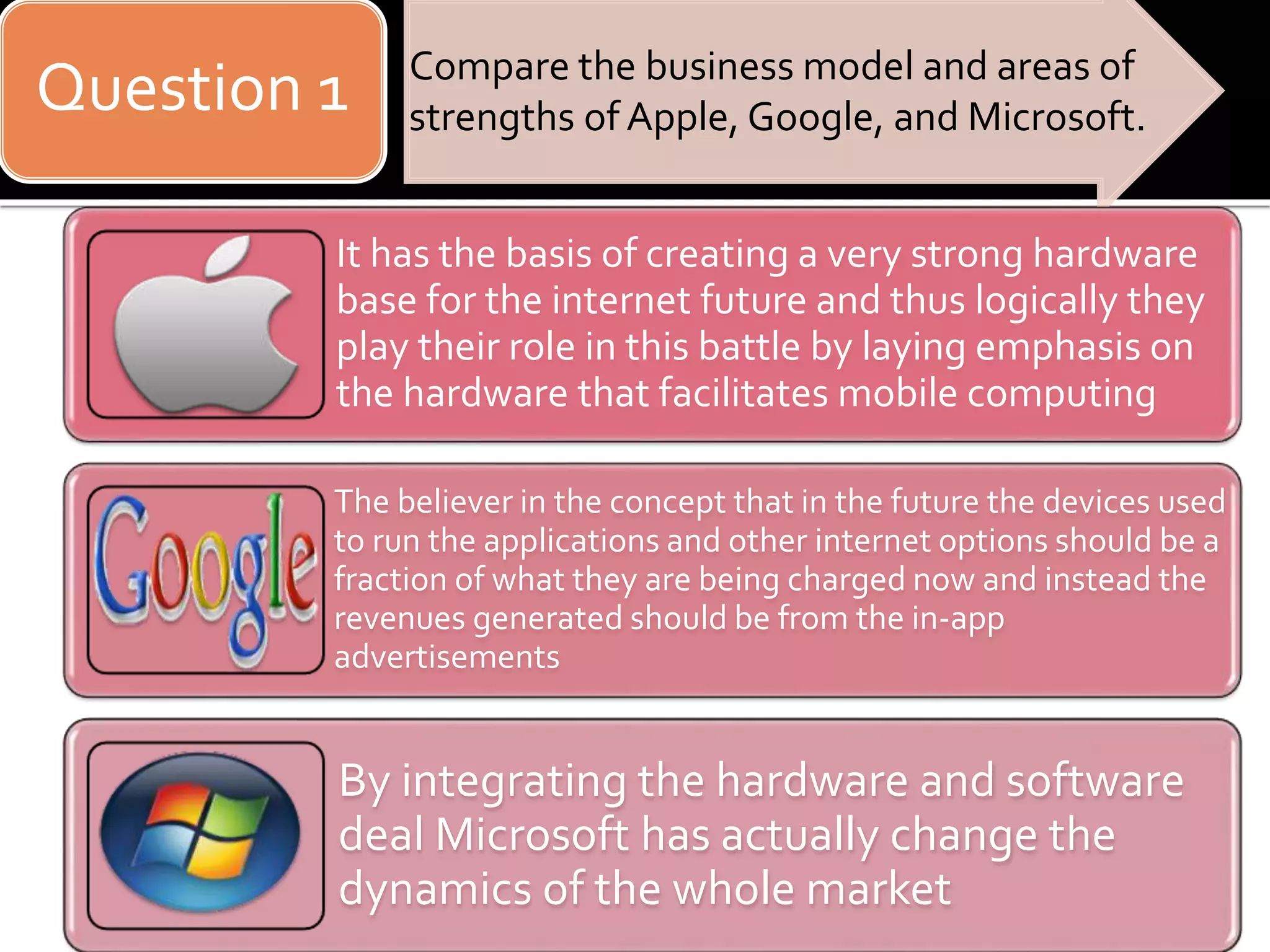 Question 1

Compare the business model and areas of strengths of Apple, Google, and Microsoft.

It has the basis of creating a very strong hardware base for the internet future and thus logically they play their role in this battle by laying emphasis on the hardware that facilitates mobile computing

Google

The believer in the concept that in the future the devices used to run the applications and other internet options should be a fraction of what they are being charged now and instead the revenues generated should be from the in-app advertisements

By integrating the hardware and software deal Microsoft has actually change the dynamics of the whole market